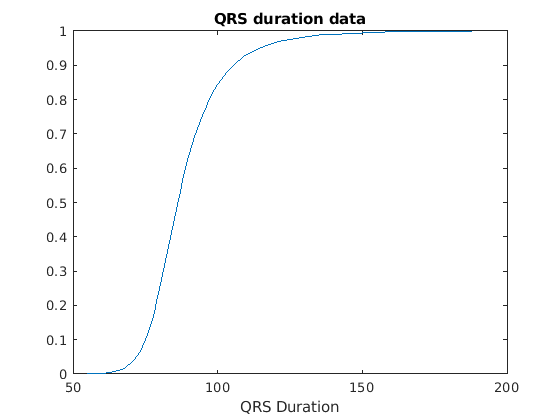 QRS duration data

1
0.9
0.8
0.7
0.6
0.5
0.4
0.3
0.2
0.1
0

50
100
150
200

QRS Duration